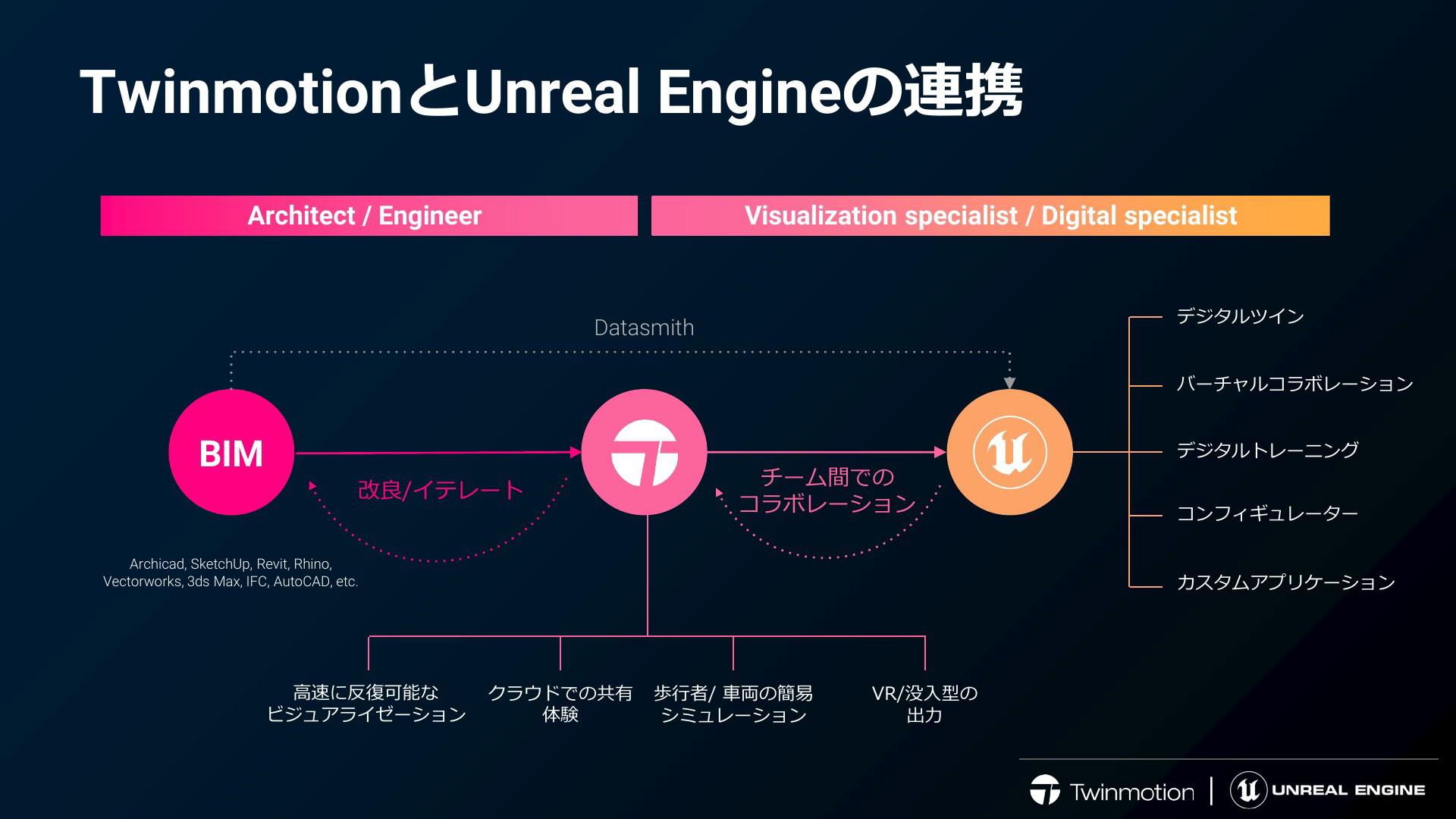 TwinmotionとUnreal Engineの連携

Architect / Engineer

Visualization specialist / Digital specialist

Datasmith

BIM

改良/イテレート

チーム間でのコラボレーション

Archicad, SketchUp, Revit, Rhino, Vectorworks, 3ds Max, IFC, AutoCAD, etc.

デジタルツイン

バーチャルコラボレーション

デジタルトレーニング

コンフィギュレーター

カスタムアプリケーション

高速に反復可能なビジュアライゼーション

クラウドでの共有体験

歩行者/ 車両の簡易シミュレーション

VR/没入型の出力

Twinmotion | UNREAL ENGINE